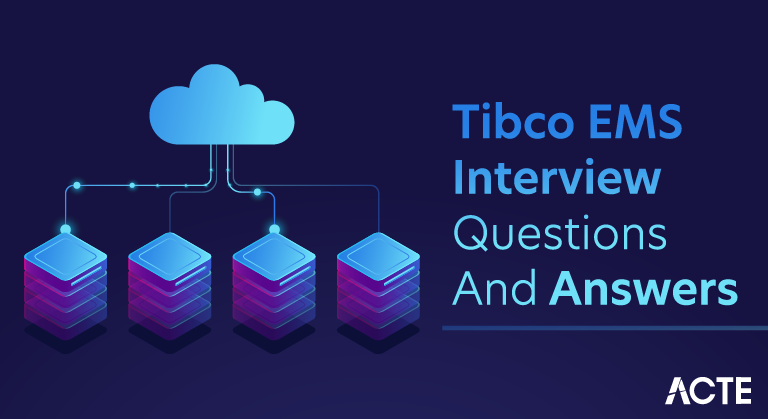 Tibco EMS Interview Questions And Answers

ACTE